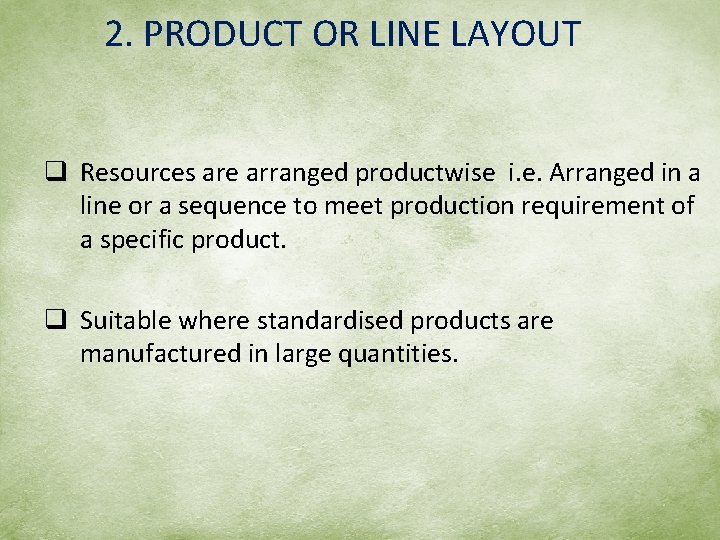 2. PRODUCT OR LINE LAYOUT

❑ Resources are arranged productwise i.e. Arranged in a line or a sequence to meet production requirement of a specific product.

❑ Suitable where standardised products are manufactured in large quantities.